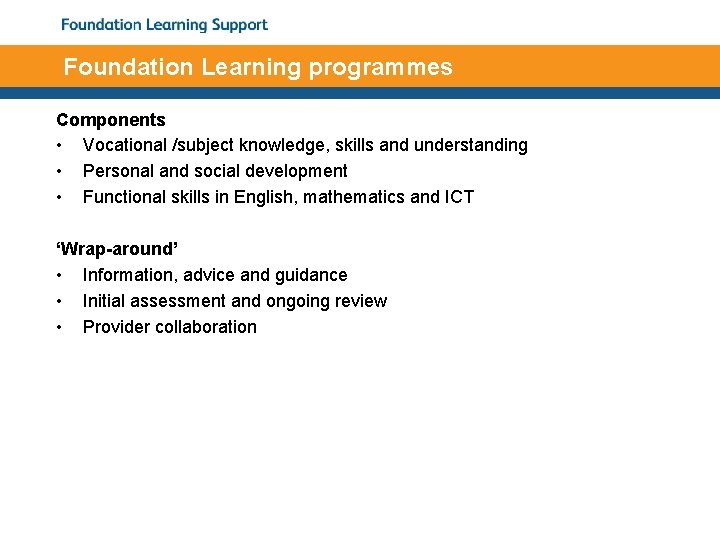 Foundation Learning Support

Foundation Learning programmes

Components
• Vocational /subject knowledge, skills and understanding
• Personal and social development
• Functional skills in English, mathematics and ICT

'Wrap-around'
• Information, advice and guidance
• Initial assessment and ongoing review
• Provider collaboration